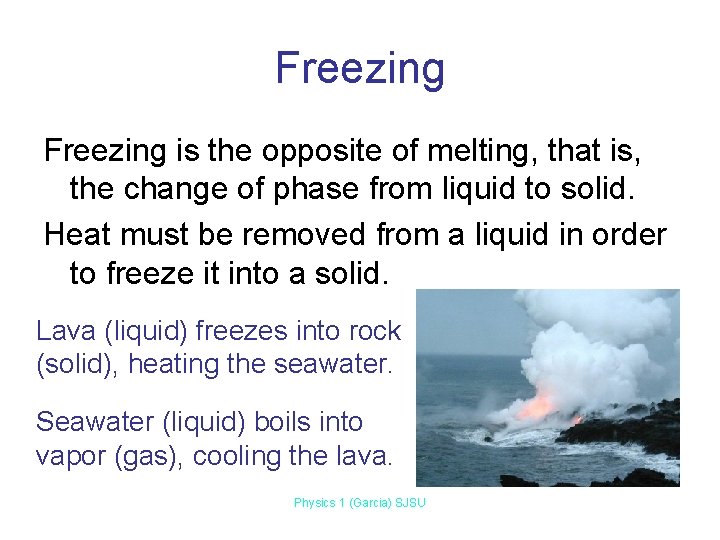 Freezing

Freezing is the opposite of melting, that is, the change of phase from liquid to solid.

Heat must be removed from a liquid in order to freeze it into a solid.

Lava (liquid) freezes into rock (solid), heating the seawater.

Seawater (liquid) boils into vapor (gas), cooling the lava.

Physics 1 (Garcia) SJSU